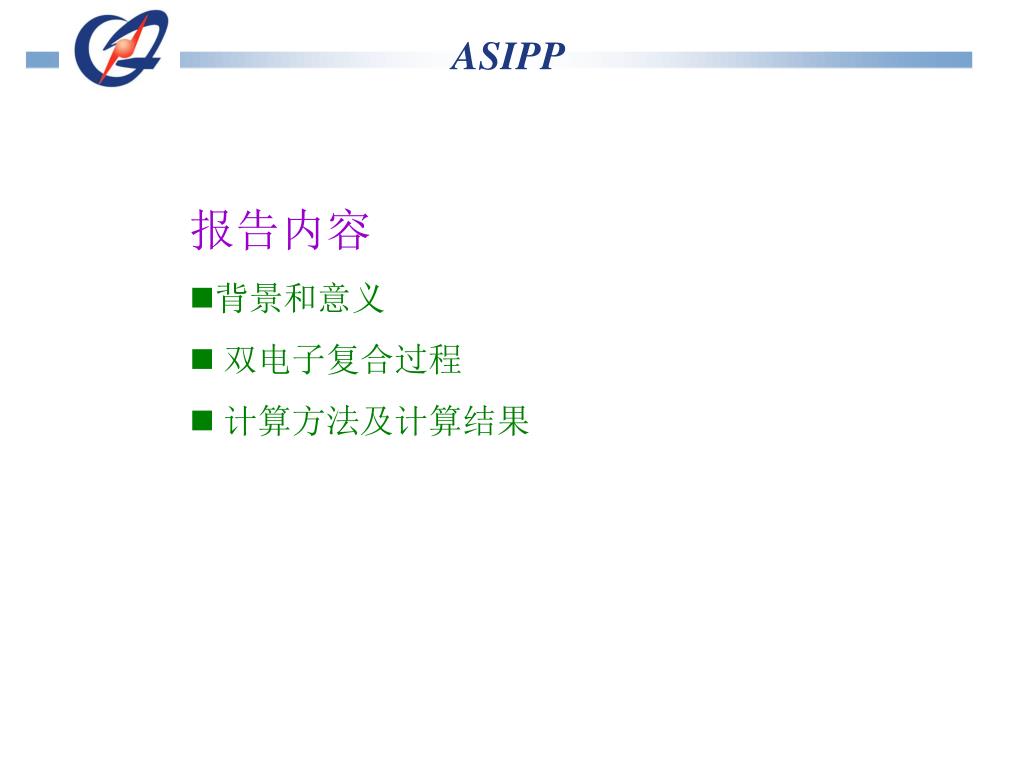 ASIPP

报告内容

■背景和意义

■ 双电子复合过程

■ 计算方法及计算结果